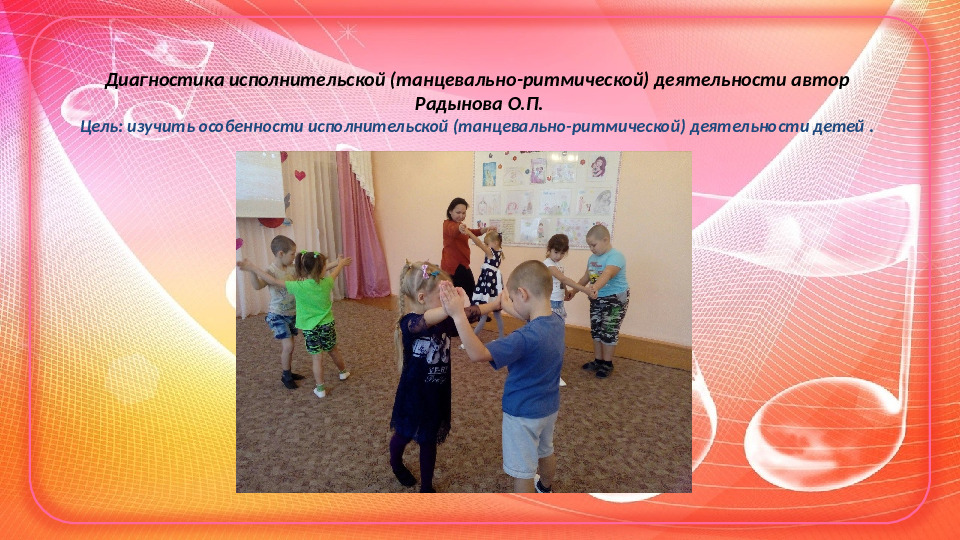 Диагностика исполнительской (танцевально-ритмической) деятельности автор Радынова О.П.

Цель: изучить особенности исполнительской (танцевально-ритмической) деятельности детей .